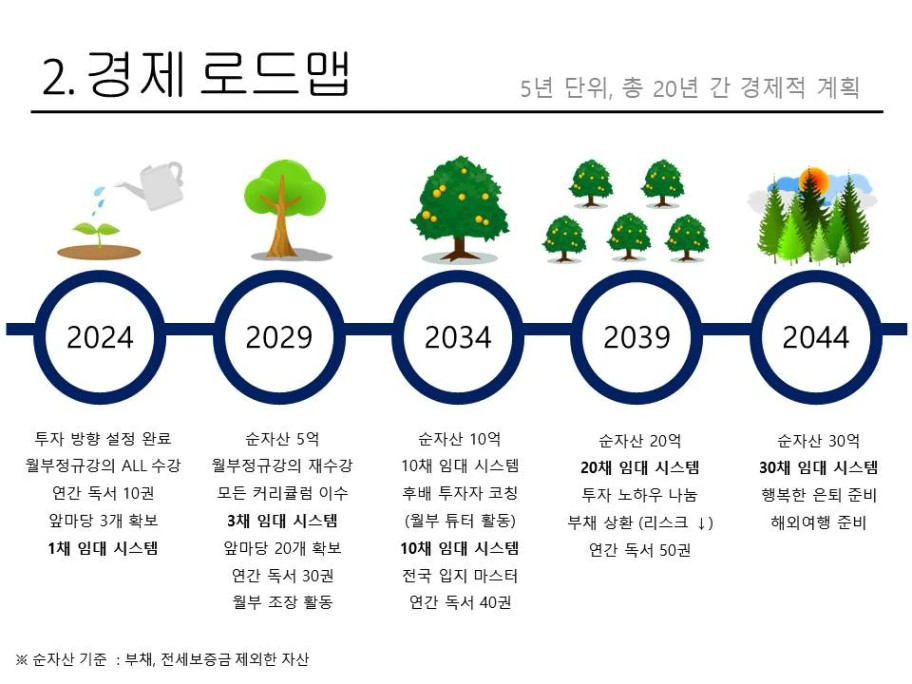 2. 경제 로드맵

5년 단위, 총 20년 간 경제적 계획

2024

2029

2034

2039

2044

투자 방향 설정 완료
월부정규강의 ALL 수강
연간 독서 10권
앞마당 3개 확보
1채 임대 시스템

순자산 5억
월부정규강의 재수강
모든 커리큘럼 이수
3채 임대 시스템
앞마당 20개 확보
연간 독서 30권
월부 조장 활동

순자산 10억
10채 임대 시스템
후배 투자자 코칭
(월부 튜터 활동)
10채 임대 시스템
전국 입지 마스터
연간 독서 40권

순자산 20억
20채 임대 시스템
투자 노하우 나눔
부채 상환 (리스크 ↓)
연간 독서 50권

순자산 30억
30채 임대 시스템
행복한 은퇴 준비
해외여행 준비

※ 순자산 기준 : 부채, 전세보증금 제외한 자산